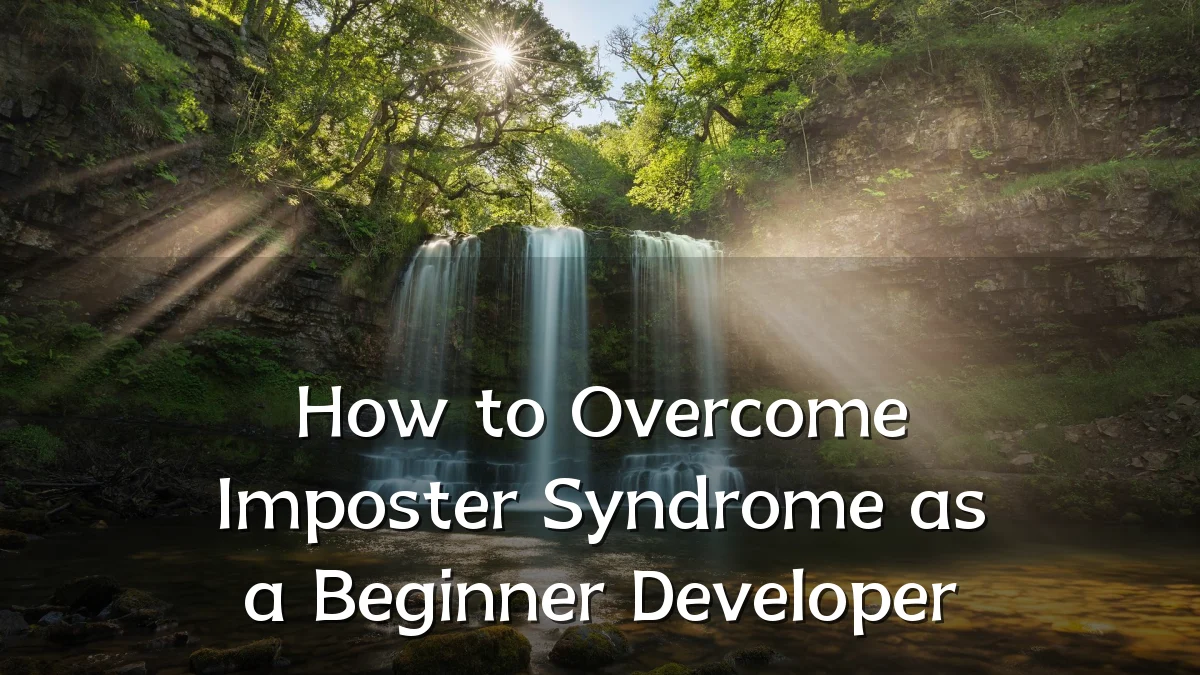 How to Overcome Imposter Syndrome as a Beginner Developer